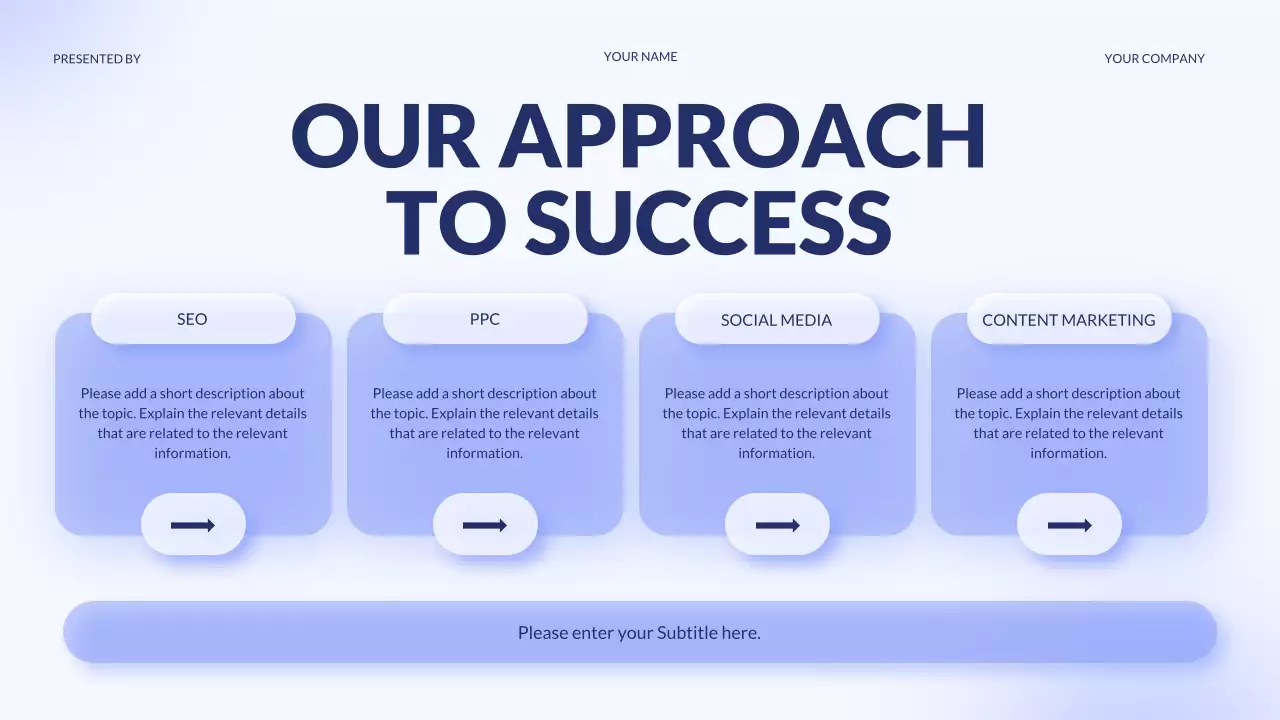 PRESENTED BY

YOUR NAME

YOUR COMPANY

OUR APPROACH TO SUCCESS

SEO

Please add a short description about the topic. Explain the relevant details that are related to the relevant information.

PPC

Please add a short description about the topic. Explain the relevant details that are related to the relevant information.

SOCIAL MEDIA

Please add a short description about the topic. Explain the relevant details that are related to the relevant information.

CONTENT MARKETING

Please add a short description about the topic. Explain the relevant details that are related to the relevant information.

Please enter your Subtitle here.